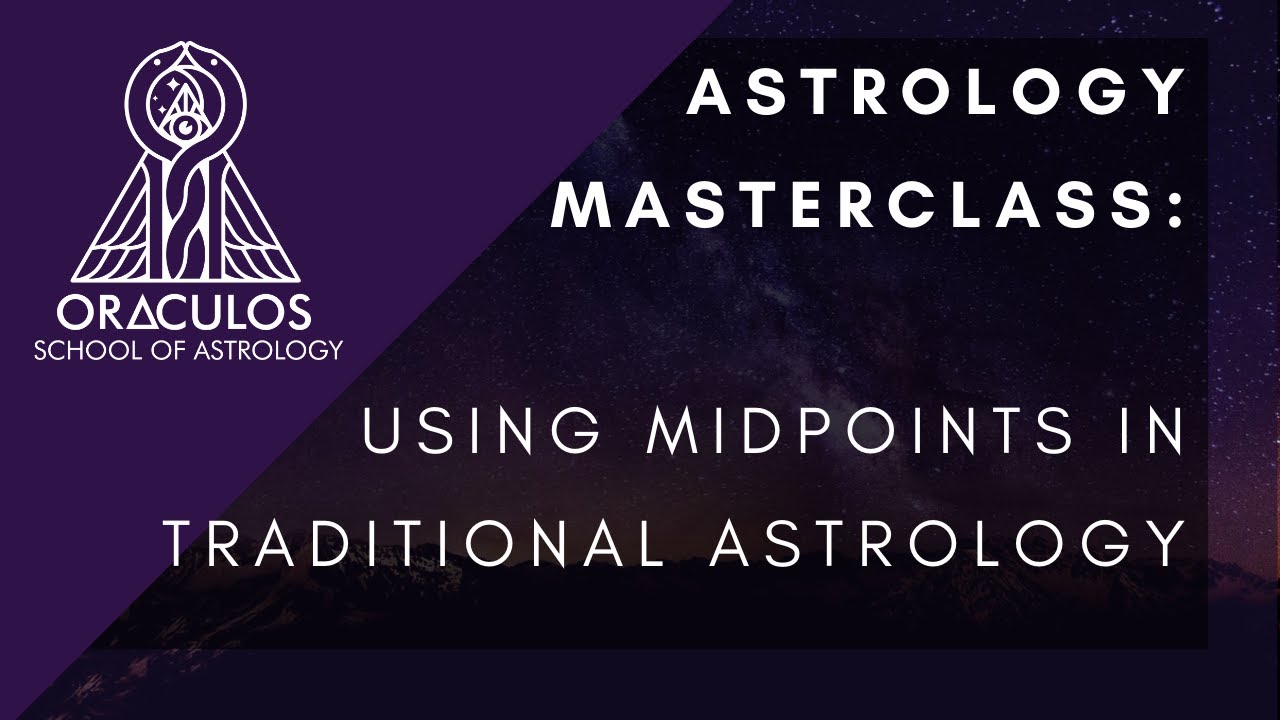 ORACULOS
SCHOOL OF ASTROLOGY

ASTROLOGY MASTERCLASS:

USING MIDPOINTS IN TRADITIONAL ASTROLOGY